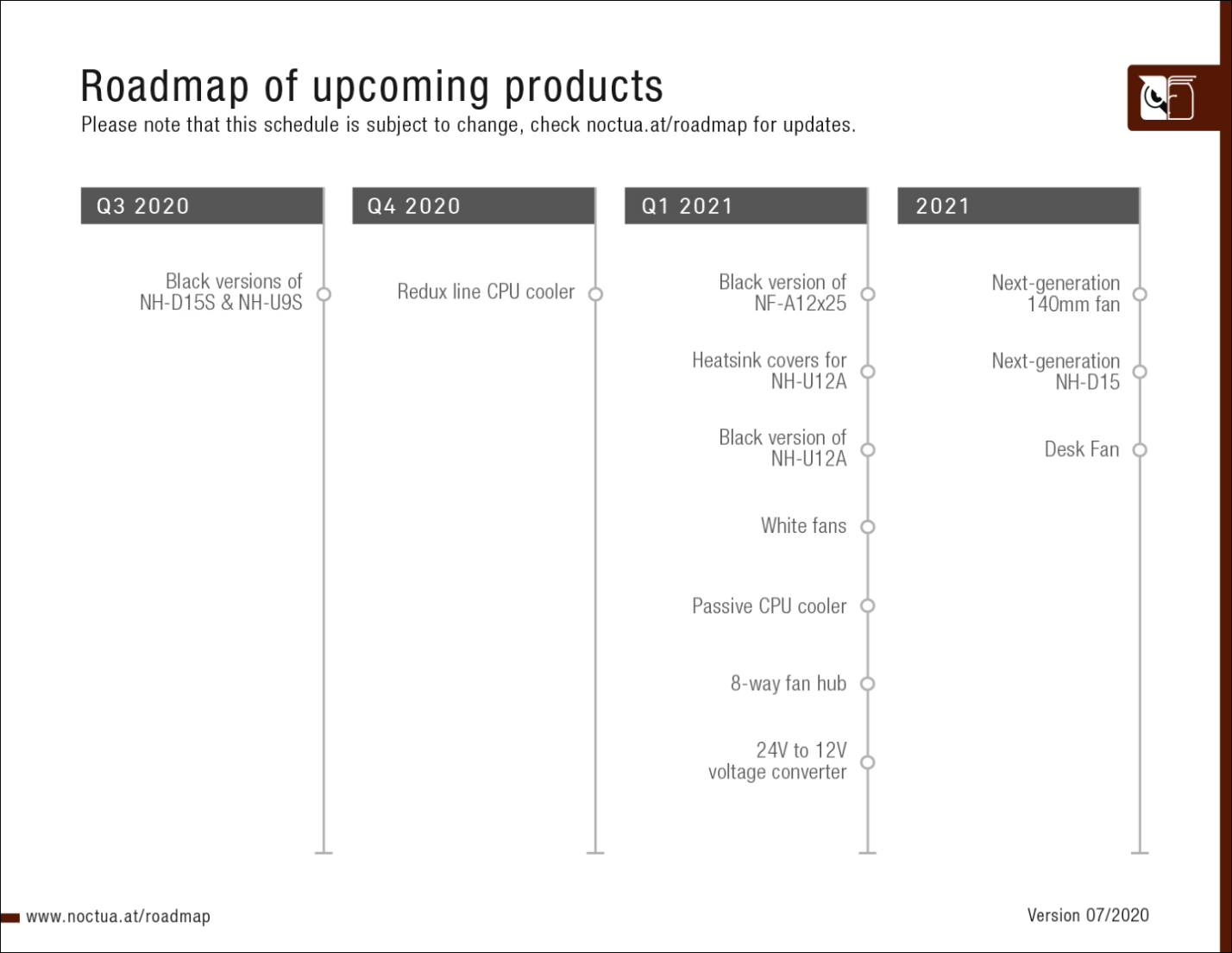 Roadmap of upcoming products
Please note that this schedule is subject to change, check noctua.at/roadmap for updates.

Q3 2020

Black versions of NH-D15S & NH-U9S

Q4 2020

Redux line CPU cooler

Q1 2021

Black version of NF-A12x25

Heatsink covers for NH-U12A

Black version of NH-U12A

White fans

Passive CPU cooler

8-way fan hub

24V to 12V voltage converter

2021

Next-generation 140mm fan

Next-generation NH-D15

Desk Fan

www.noctua.at/roadmap

Version 07/2020